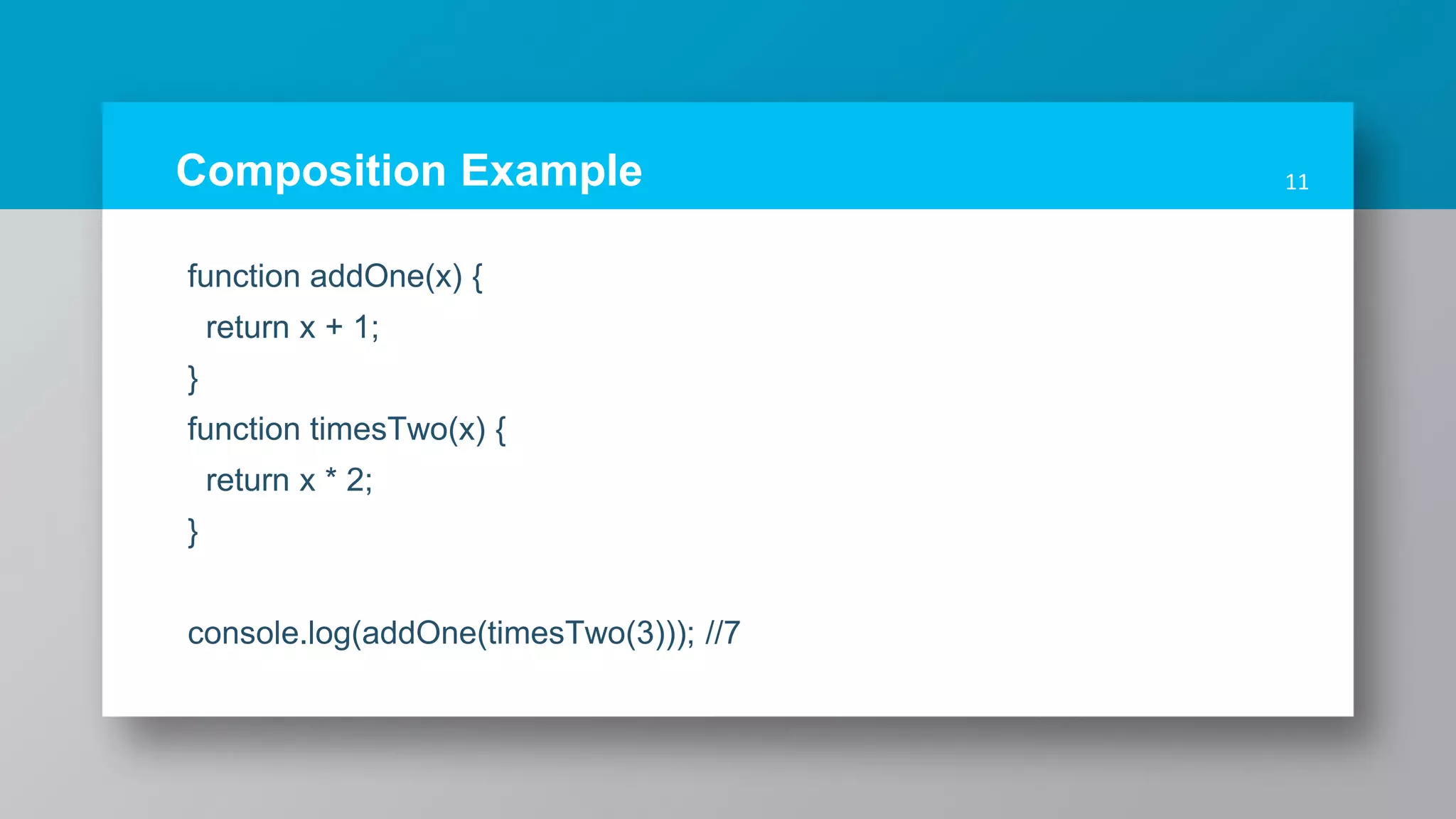 Composition Example

11

function addOne(x) {
  return x + 1;
}
function timesTwo(x) {
  return x * 2;
}

console.log(addOne(timesTwo(3))); //7